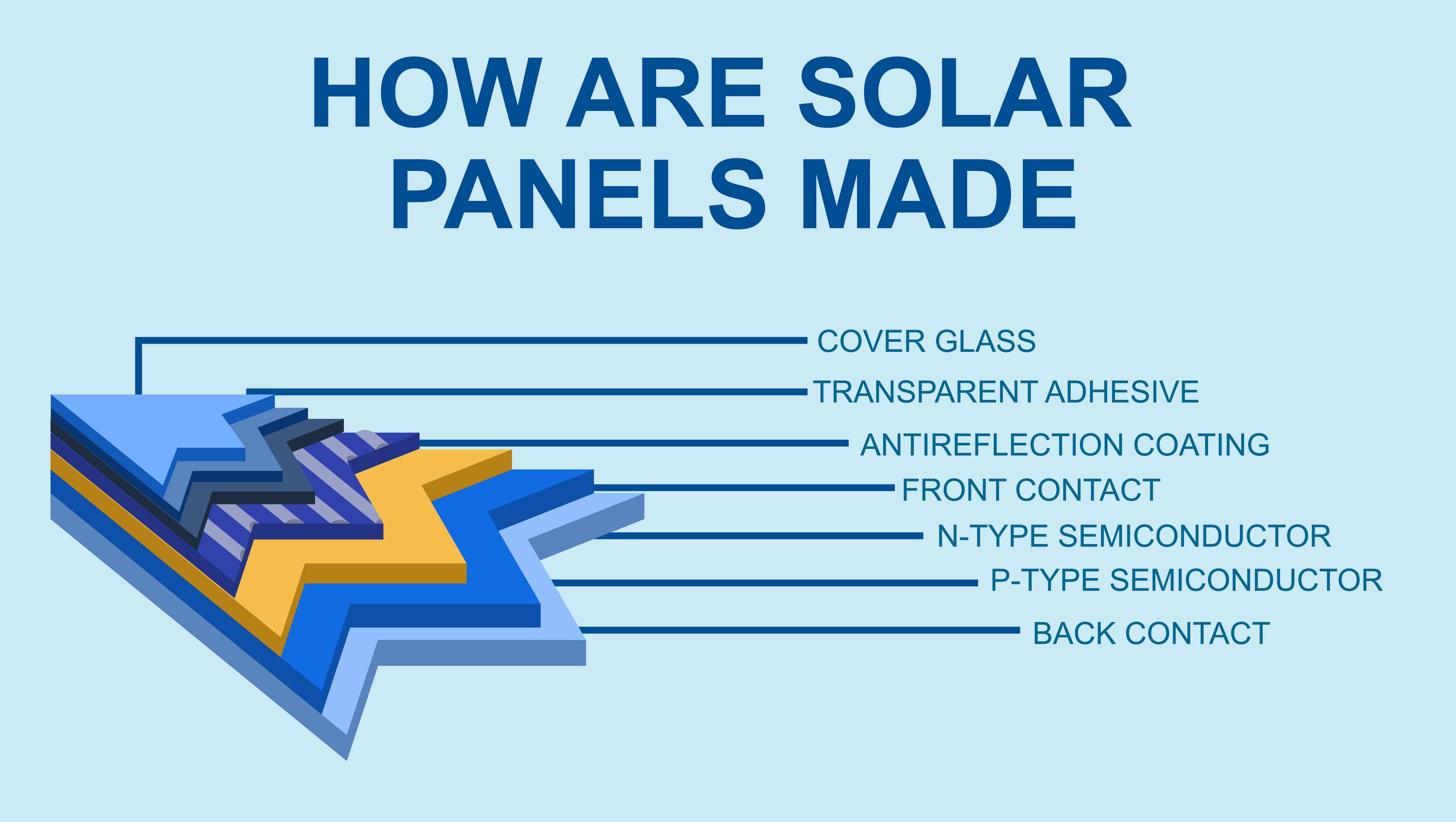 HOW ARE SOLAR PANELS MADE

COVER GLASS
TRANSPARENT ADHESIVE
ANTIREFLECTION COATING
FRONT CONTACT
N-TYPE SEMICONDUCTOR
P-TYPE SEMICONDUCTOR
BACK CONTACT